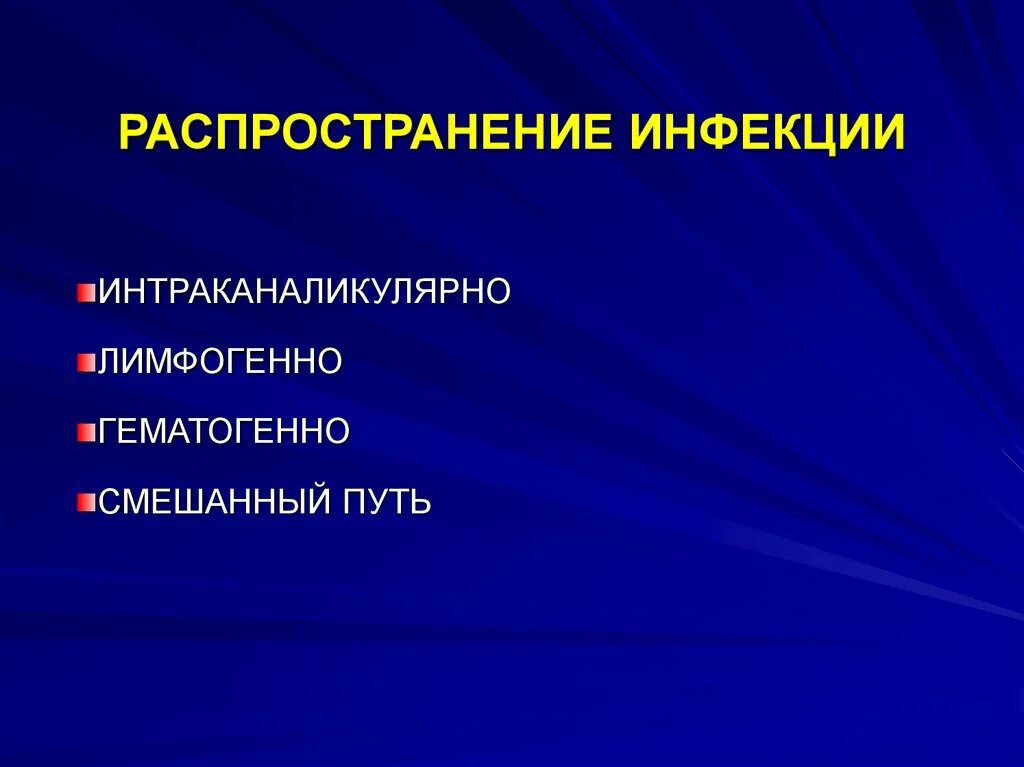 РАСПРОСТРАНЕНИЕ ИНФЕКЦИИ

ИНТРАКАНАЛИКУЛЯРНО

ЛИМФОГЕННО

ГЕМАТОГЕННО

СМЕШАННЫЙ ПУТЬ